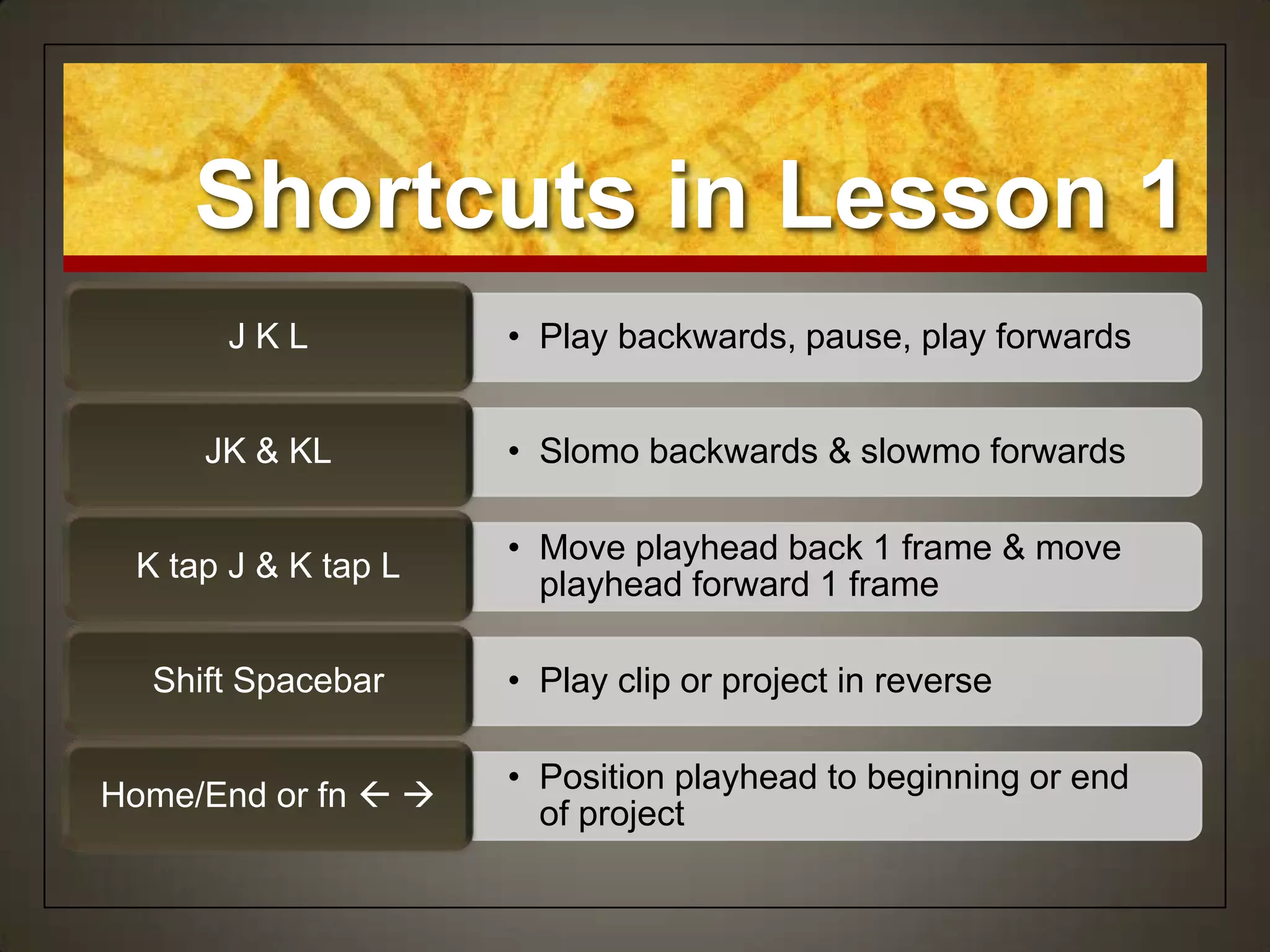 Shortcuts in Lesson 1

J K L

• Play backwards, pause, play forwards

JK & KL

• Slomo backwards & slowmo forwards

K tap J & K tap L

• Move playhead back 1 frame & move playhead forward 1 frame

Shift Spacebar

• Play clip or project in reverse

Home/End or fn ← →

• Position playhead to beginning or end of project